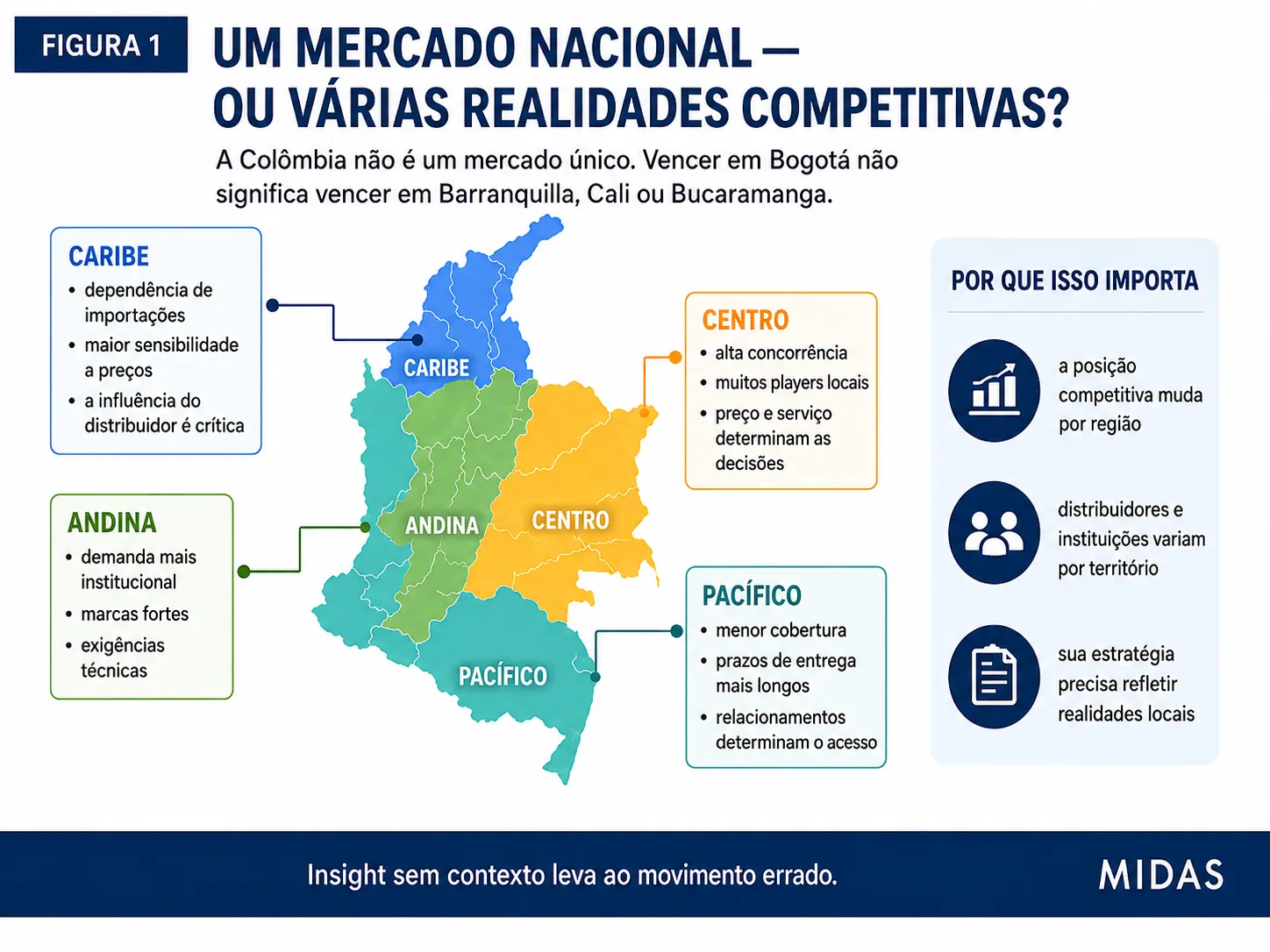 FIGURA 1

UM MERCADO NACIONAL — OU VÁRIAS REALIDADES COMPETITIVAS?

A Colômbia não é um mercado único. Vencer em Bogotá não significa vencer em Barranquilla, Cali ou Bucaramanga.

CARIBE
• dependência de importações
• maior sensibilidade a preços
• a influência do distribuidor é crítica

ANDINA
• demanda mais institucional
• marcas fortes
• exigências técnicas

CARIBE

ANDINA

CENTRO

PACÍFICO

CENTRO
• alta concorrência
• muitos players locais
• preço e serviço determinam as decisões

PACÍFICO
• menor cobertura
• prazos de entrega mais longos
• relacionamentos determinam o acesso

POR QUE ISSO IMPORTA

a posição competitiva muda por região

distribuidores e instituições variam por território

sua estratégia precisa refletir realidades locais

Insight sem contexto leva ao movimento errado.

MIDAS